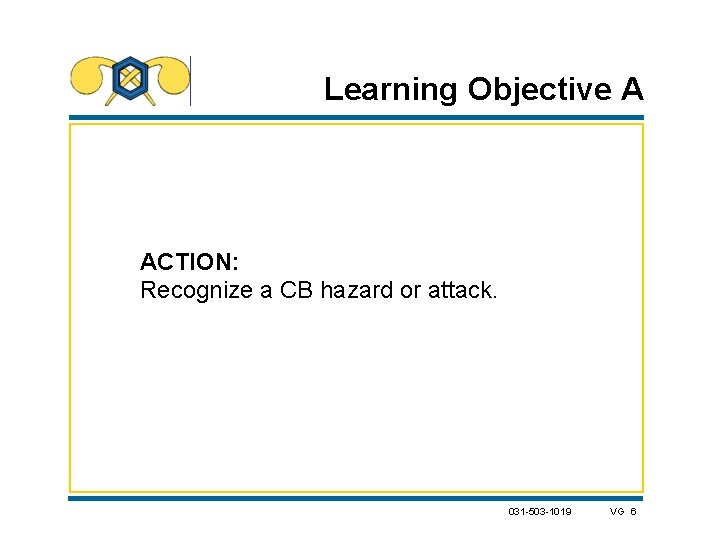 Learning Objective A

ACTION:
Recognize a CB hazard or attack.

031-503-1019 VG 6